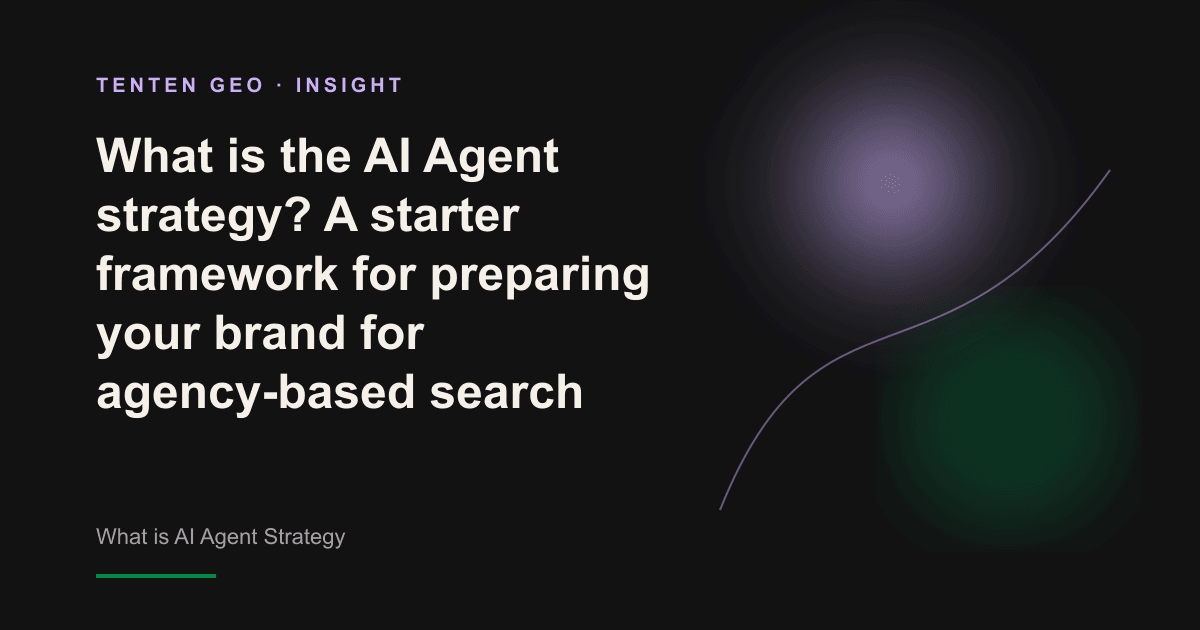 TENTEN GEO · INSIGHT

What is the AI Agent strategy? A starter framework for preparing your brand for agency-based search

What is AI Agent Strategy